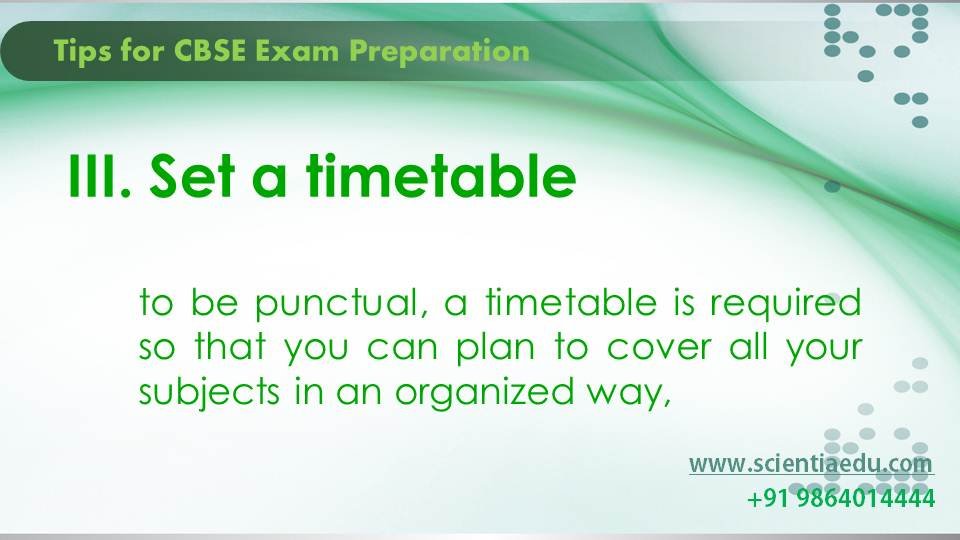 Tips for CBSE Exam Preparation

III. Set a timetable

to be punctual, a timetable is required so that you can plan to cover all your subjects in an organized way,

www.scientiaedu.com
+91 9864014444